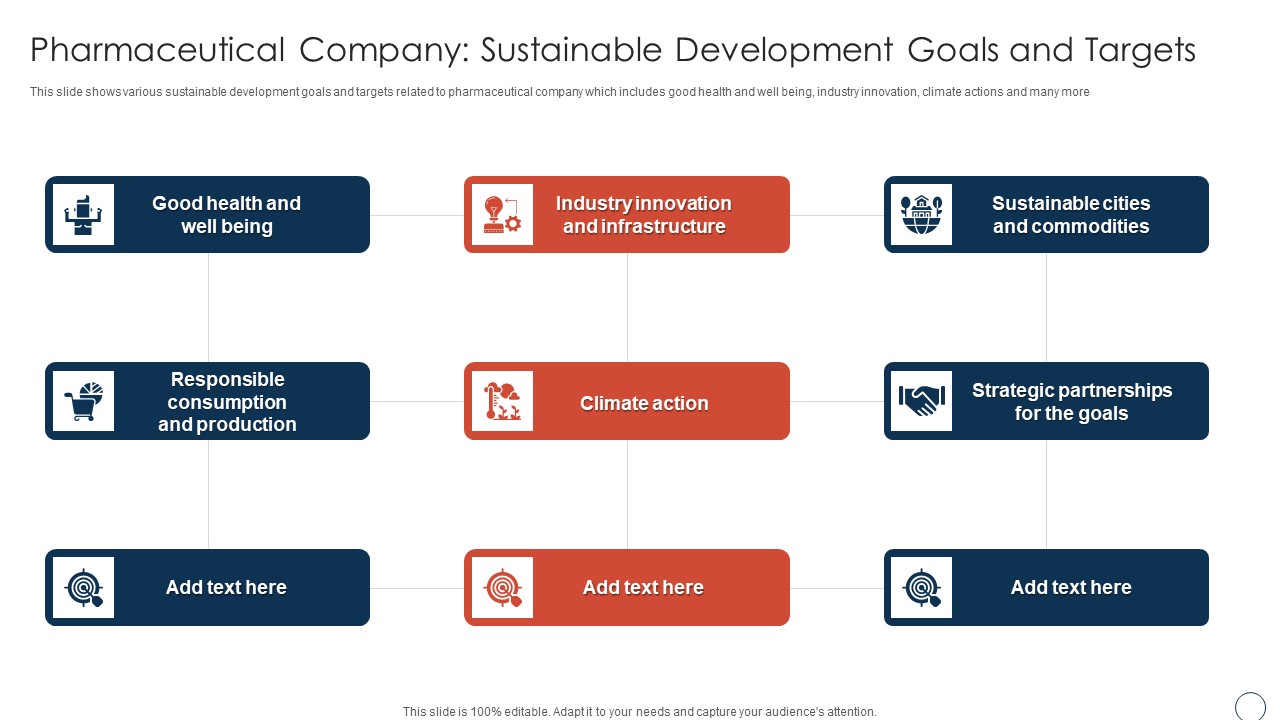 Pharmaceutical Company: Sustainable Development Goals and Targets

This slide shows various sustainable development goals and targets related to pharmaceutical company which includes good health and well being, industry innovation, climate actions and many more

Good health and well being

Industry innovation and infrastructure

Sustainable cities and commodities

Responsible consumption and production

Climate action

Strategic partnerships for the goals

Add text here

Add text here

Add text here

This slide is 100% editable. Adapt it to your needs and capture your audience's attention.